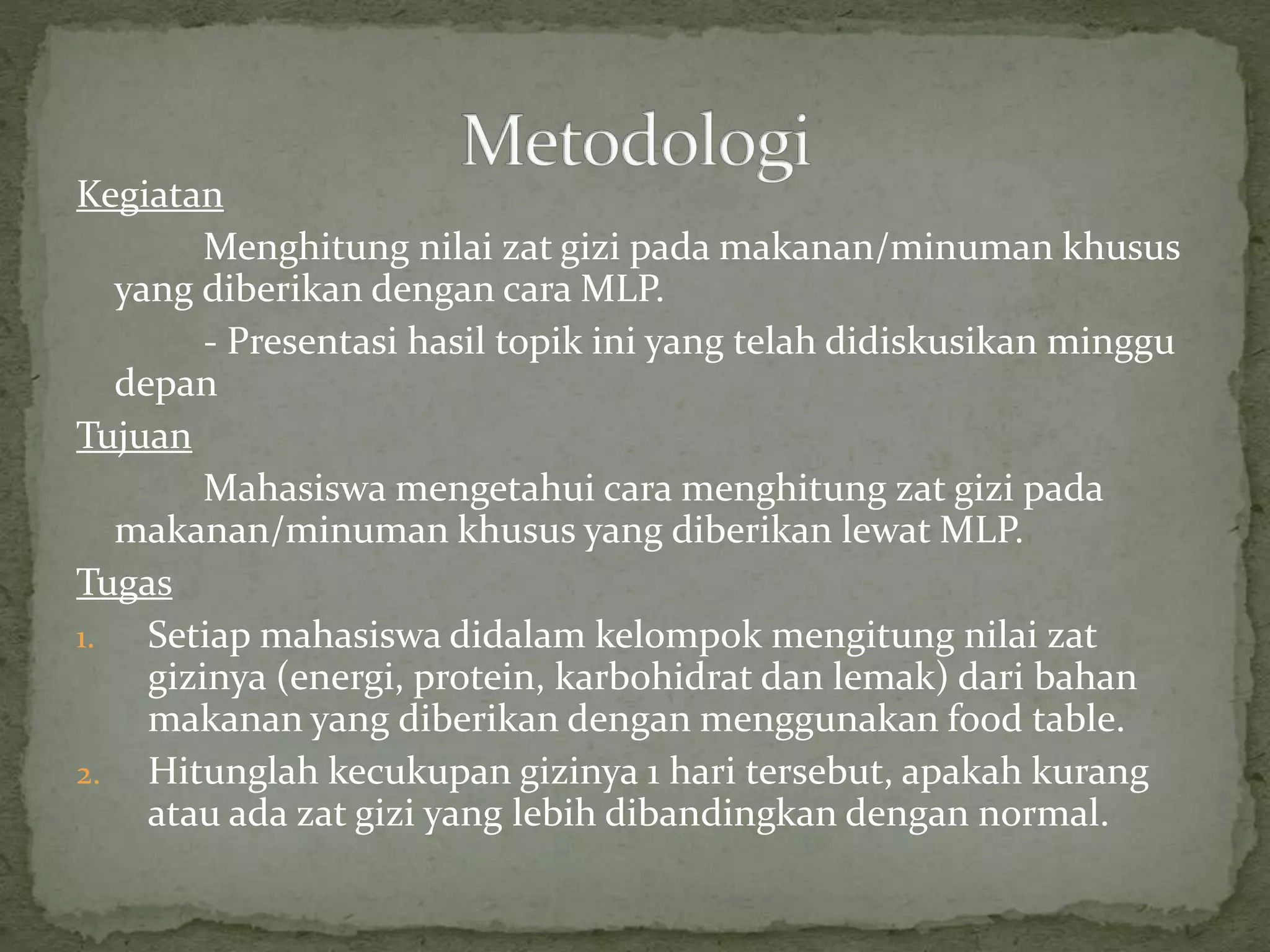 Metodologi

Kegiatan

Menghitung nilai zat gizi pada makanan/minuman khusus yang diberikan dengan cara MLP.

- Presentasi hasil topik ini yang telah didiskusikan minggu depan

Tujuan

Mahasiswa mengetahui cara menghitung zat gizi pada makanan/minuman khusus yang diberikan lewat MLP.

Tugas

1. Setiap mahasiswa didalam kelompok mengitung nilai zat gizinya (energi, protein, karbohidrat dan lemak) dari bahan makanan yang diberikan dengan menggunakan food table.
2. Hitunglah kecukupan gizinya 1 hari tersebut, apakah kurang atau ada zat gizi yang lebih dibandingkan dengan normal.